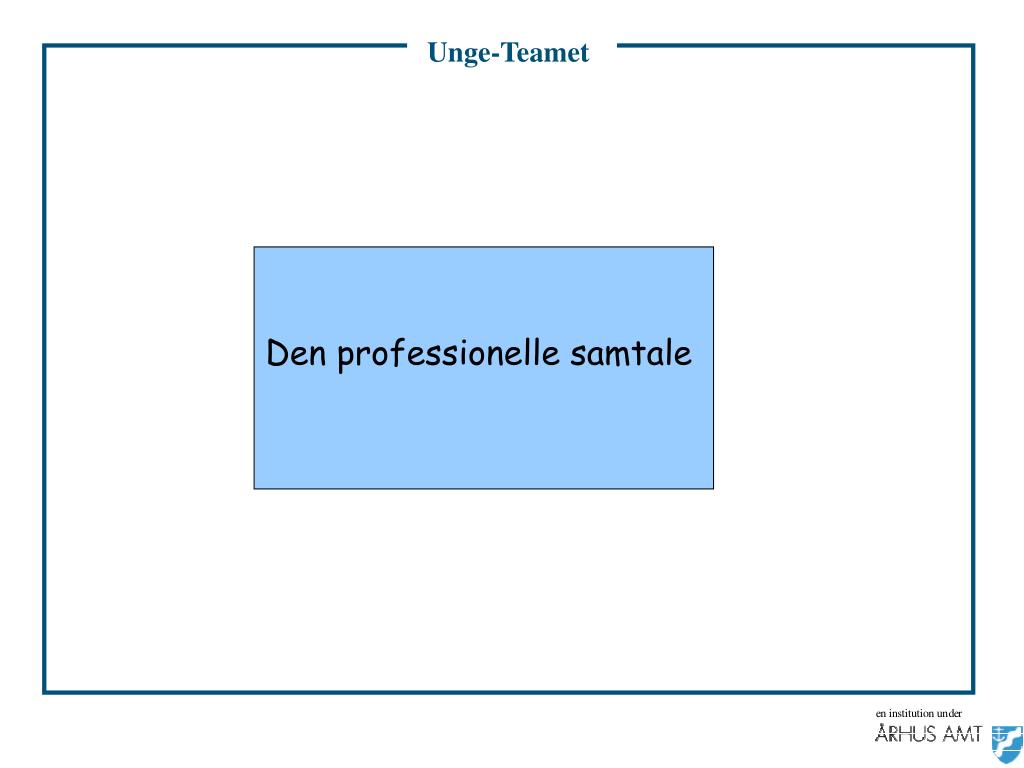 Unge-Teamet

Den professionelle samtale

en institution under
ÅRHUS AMT